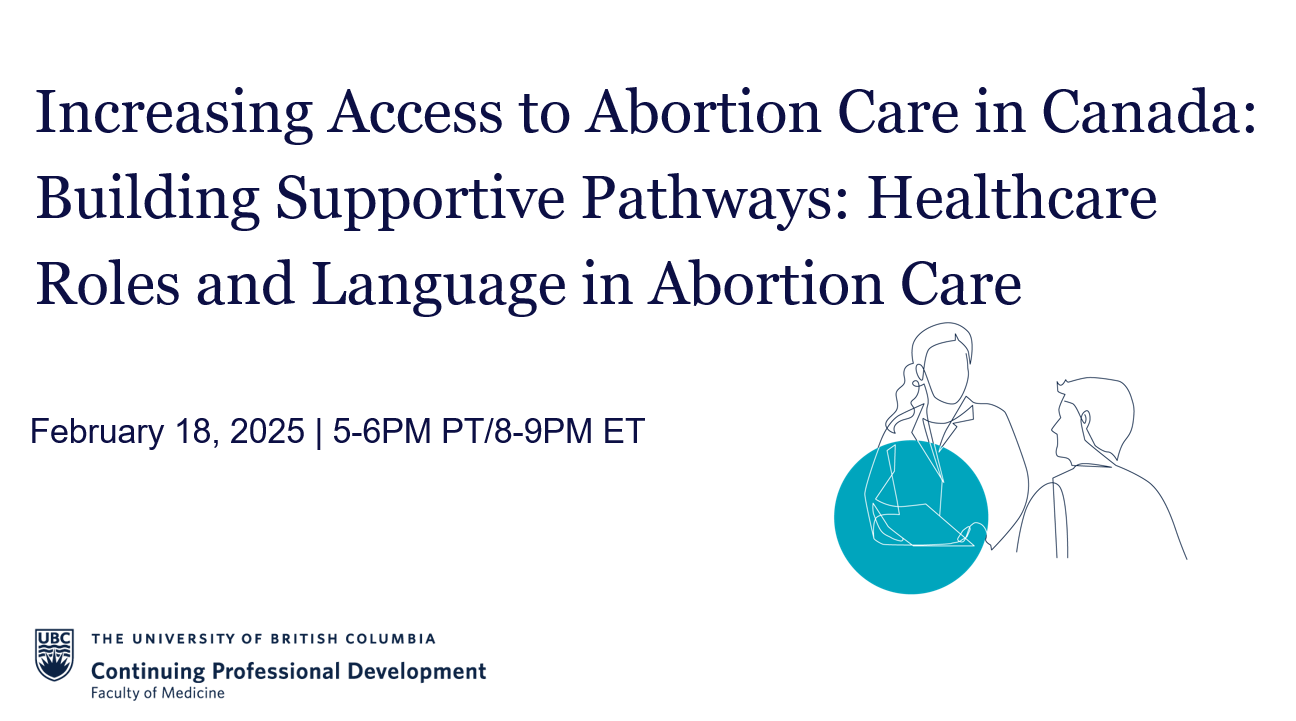 Increasing Access to Abortion Care in Canada: Building Supportive Pathways: Healthcare Roles and Language in Abortion Care

February 18, 2025 | 5-6PM PT/8-9PM ET

UBC
THE UNIVERSITY OF BRITISH COLUMBIA
Continuing Professional Development
Faculty of Medicine